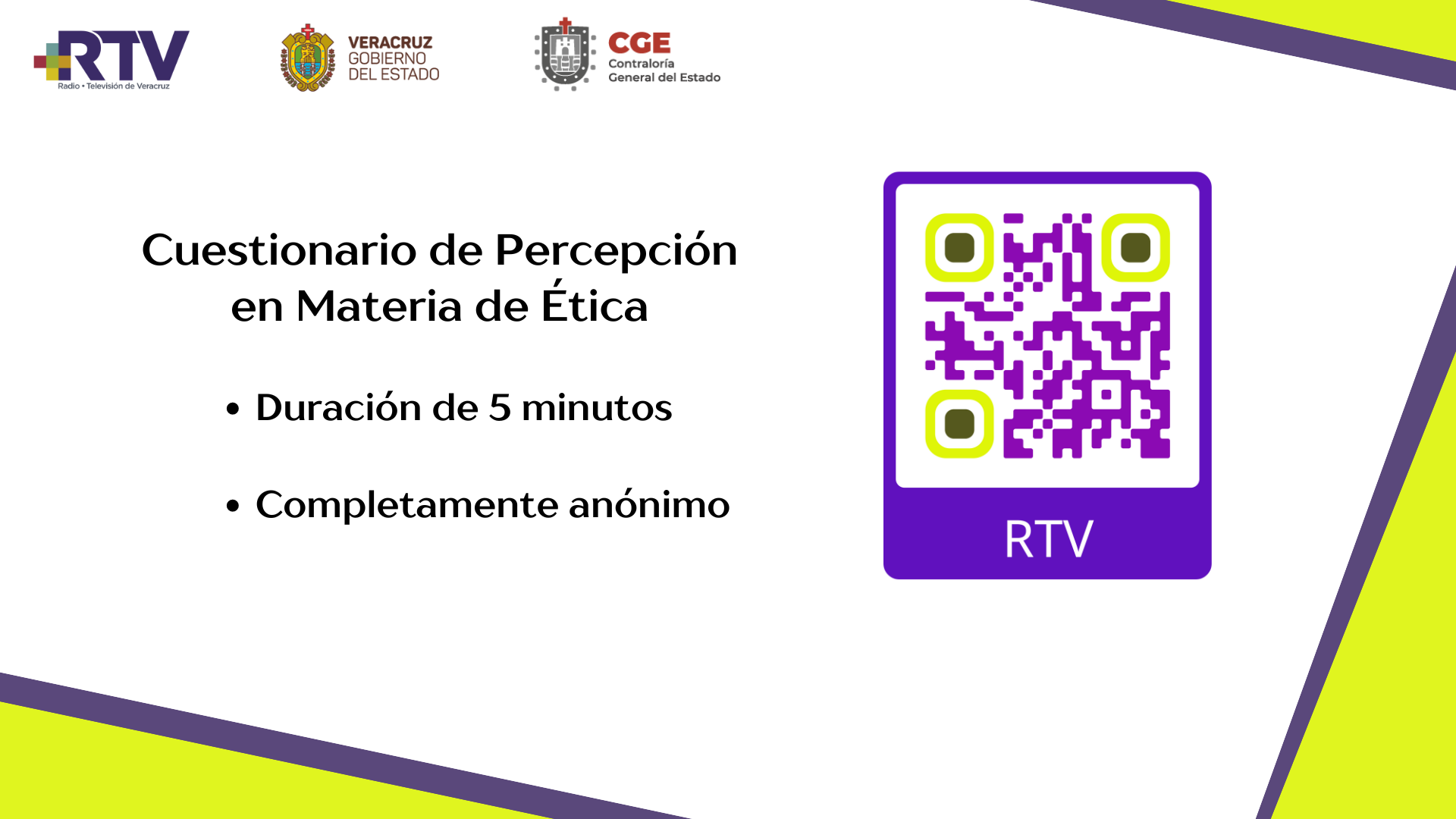 RTV
Radio • Televisión de Veracruz

VERACRUZ
GOBIERNO
DEL ESTADO

CGE
Contraloría
General del Estado

Cuestionario de Percepción en Materia de Ética

• Duración de 5 minutos

• Completamente anónimo

RTV